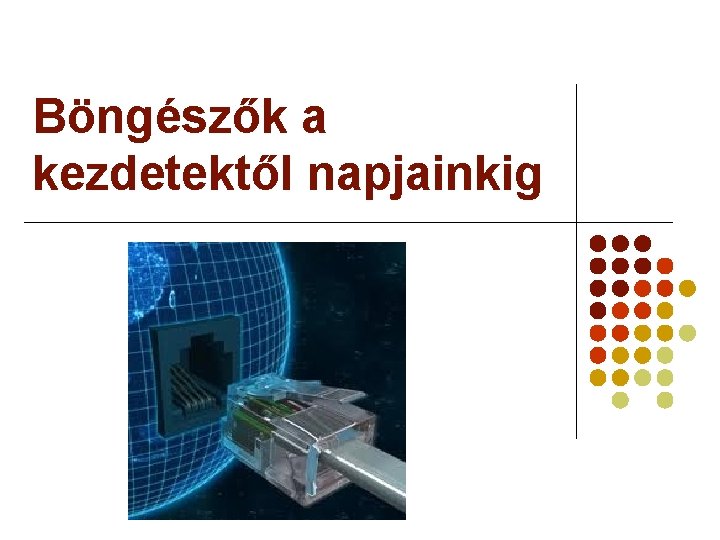 Böngészők a kezdetektől napjainkig